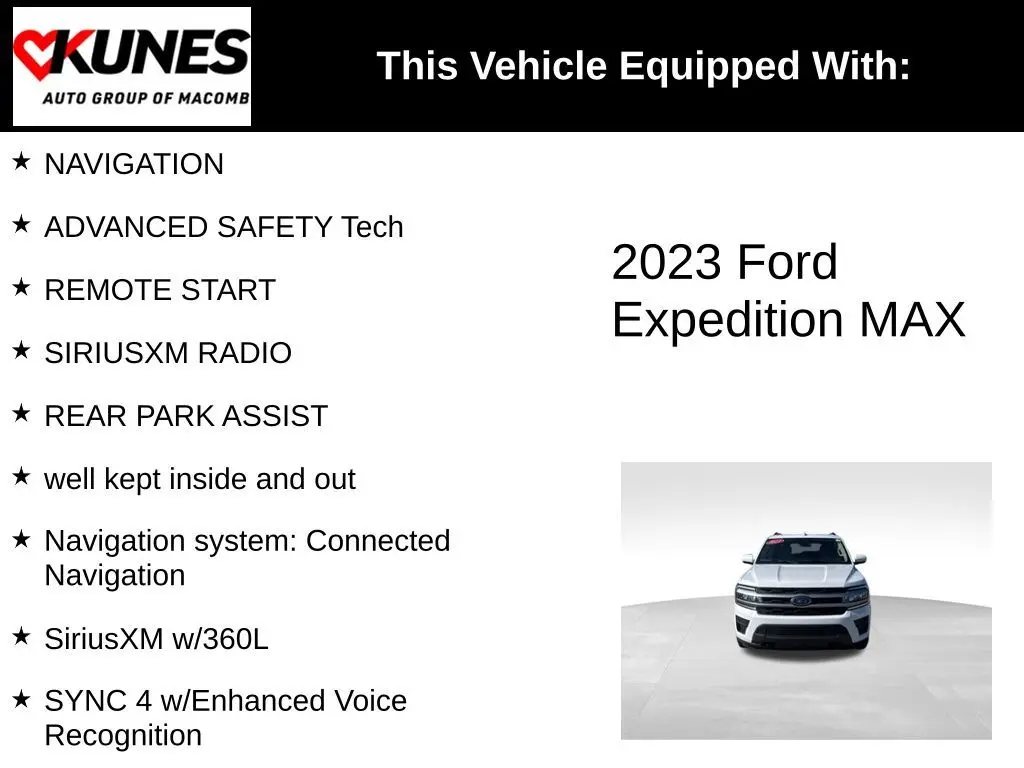 KUNES
AUTO GROUP OF MACOMB

This Vehicle Equipped With:

★ NAVIGATION

★ ADVANCED SAFETY Tech

★ REMOTE START

★ SIRIUSXM RADIO

★ REAR PARK ASSIST

★ well kept inside and out

★ Navigation system: Connected Navigation

★ SiriusXM w/360L

★ SYNC 4 w/Enhanced Voice Recognition

2023 Ford Expedition MAX